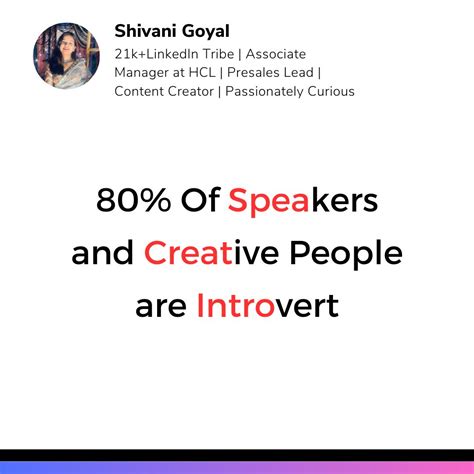 Shivani Goyal
21k+LinkedIn Tribe | Associate Manager at HCL | Presales Lead | Content Creator | Passionately Curious

80% Of Speakers and Creative People are Introvert